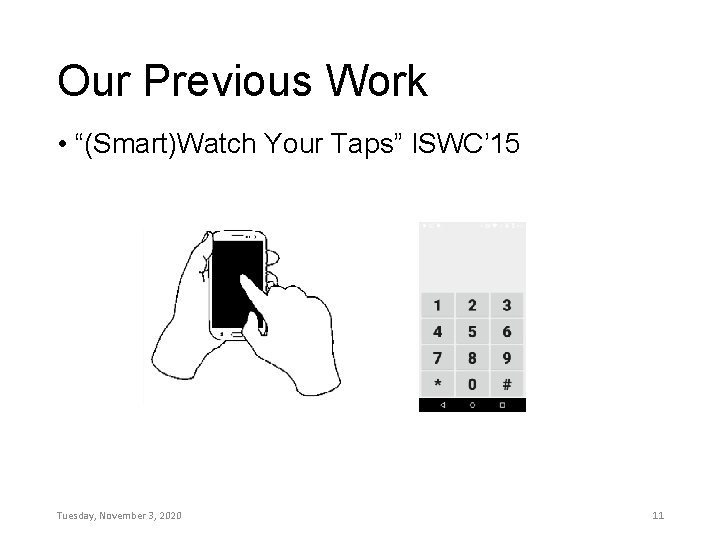 Our Previous Work

• “(Smart)Watch Your Taps” ISWC’15

| 1 | 2 | 3 |
|---|---|---|
| 4 | 5 | 6 |
| 7 | 8 | 9 |
| * | 0 | # |

Tuesday, November 3, 2020

11